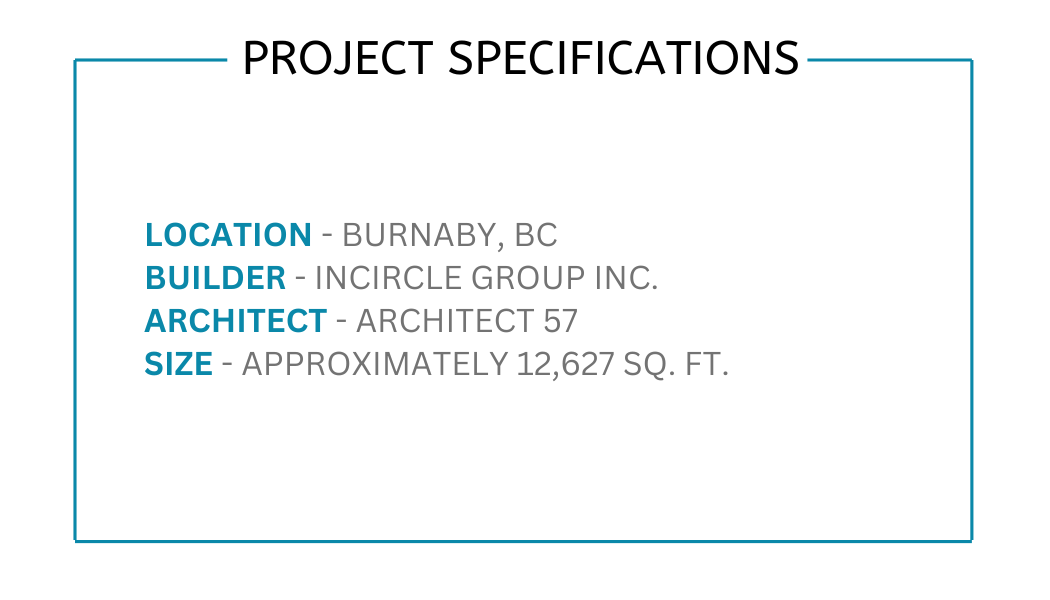 PROJECT SPECIFICATIONS

LOCATION - BURNABY, BC
BUILDER - INCIRCLE GROUP INC.
ARCHITECT - ARCHITECT 57
SIZE - APPROXIMATELY 12,627 SQ. FT.